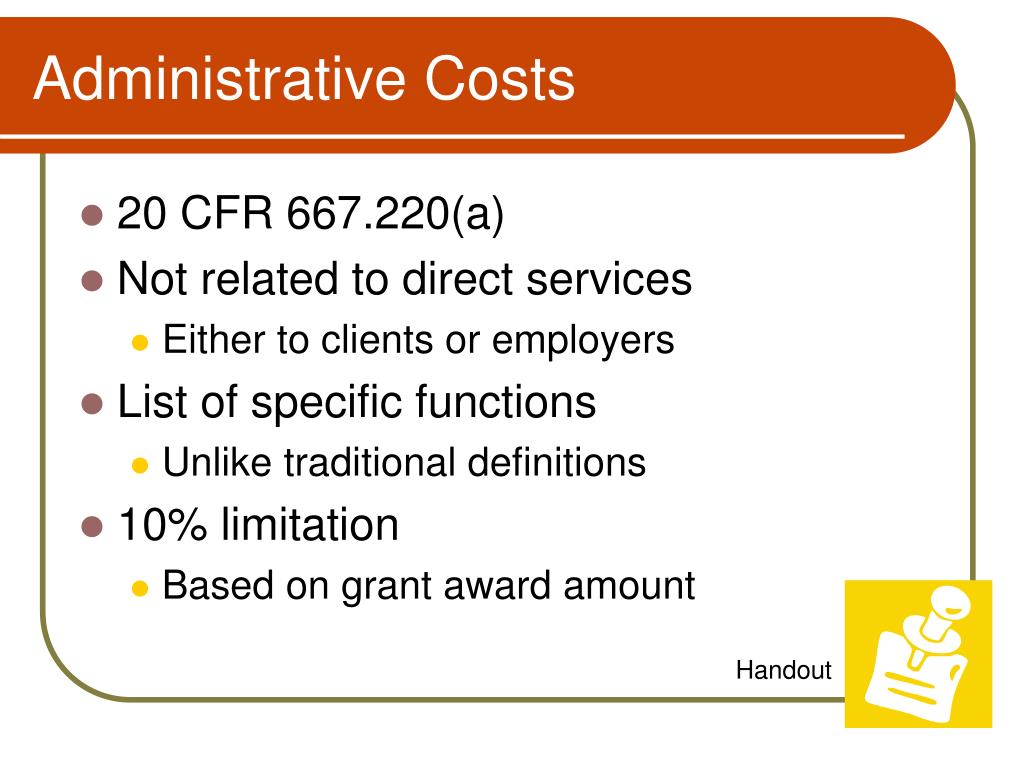 Administrative Costs

- 20 CFR 667.220(a)
- Not related to direct services
  - Either to clients or employers
- List of specific functions
  - Unlike traditional definitions
- 10% limitation
  - Based on grant award amount

Handout